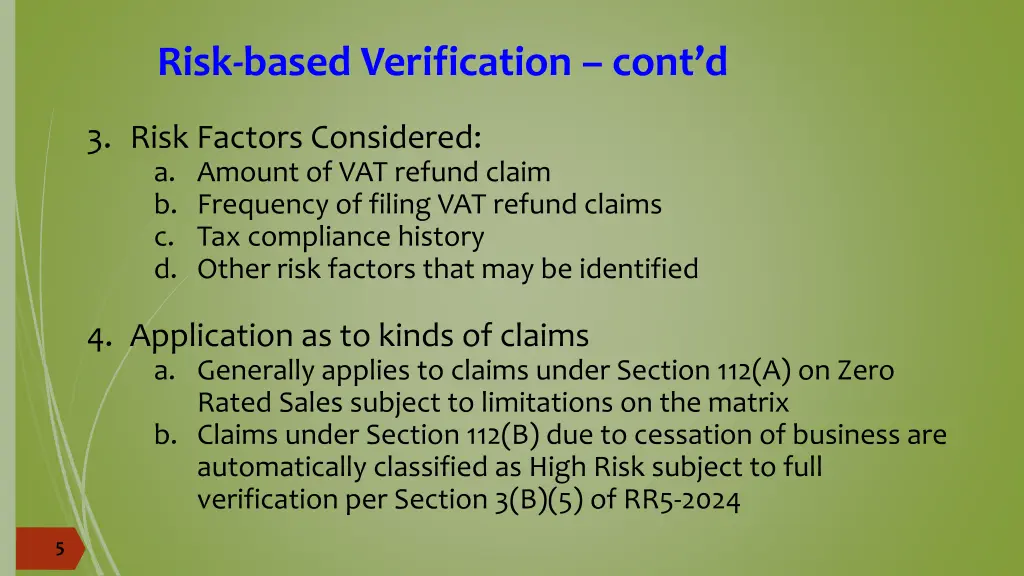 Risk-based Verification – cont’d

3. Risk Factors Considered:
a. Amount of VAT refund claim
b. Frequency of filing VAT refund claims
c. Tax compliance history
d. Other risk factors that may be identified

4. Application as to kinds of claims
a. Generally applies to claims under Section 112(A) on Zero Rated Sales subject to limitations on the matrix
b. Claims under Section 112(B) due to cessation of business are automatically classified as High Risk subject to full verification per Section 3(B)(5) of RR5-2024

5